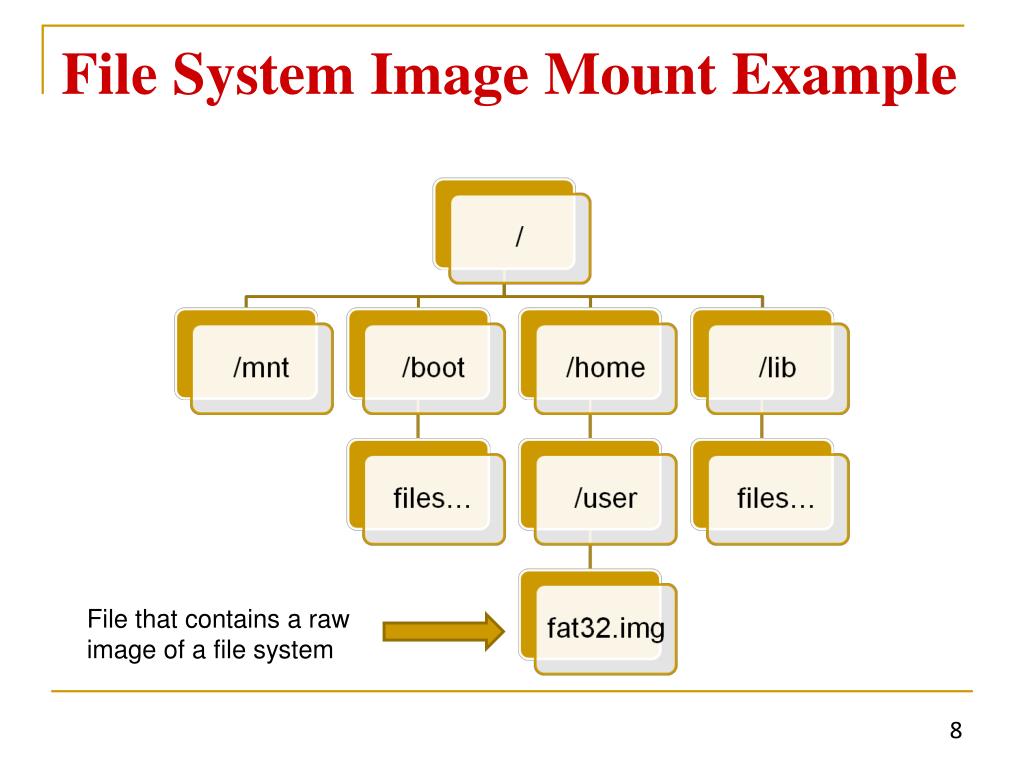 File System Image Mount Example

/

/mnt

/boot

/home

/lib

files…

/user

files…

File that contains a raw image of a file system

fat32.img

8